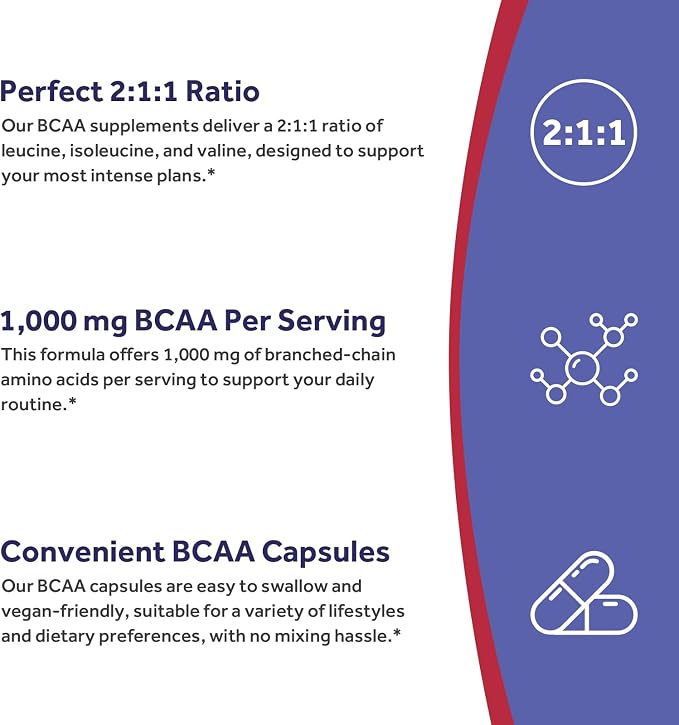 Perfect 2:1:1 Ratio

Our BCAA supplements deliver a 2:1:1 ratio of leucine, isoleucine, and valine, designed to support your most intense plans.*

2:1:1

1,000 mg BCAA Per Serving

This formula offers 1,000 mg of branched-chain amino acids per serving to support your daily routine.*

Convenient BCAA Capsules

Our BCAA capsules are easy to swallow and vegan-friendly, suitable for a variety of lifestyles and dietary preferences, with no mixing hassle.*